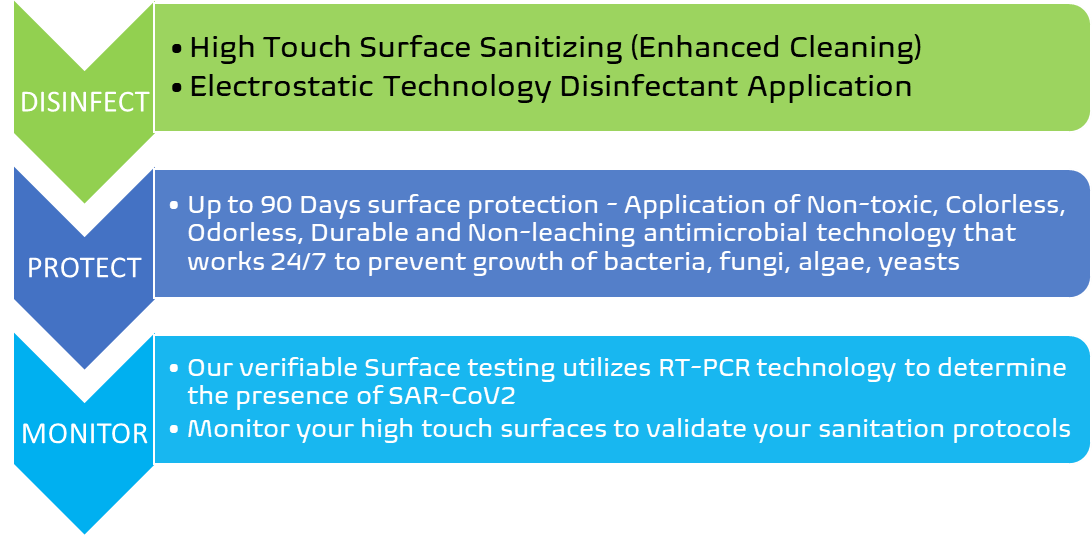 DISINFECT

• High Touch Surface Sanitizing (Enhanced Cleaning)
• Electrostatic Technology Disinfectant Application

PROTECT

• Up to 90 Days surface protection - Application of Non-toxic, Colorless, Odorless, Durable and Non-leaching antimicrobial technology that works 24/7 to prevent growth of bacteria, fungi, algae, yeasts

MONITOR

• Our verifiable Surface testing utilizes RT-PCR technology to determine the presence of SAR-CoV2
• Monitor your high touch surfaces to validate your sanitation protocols